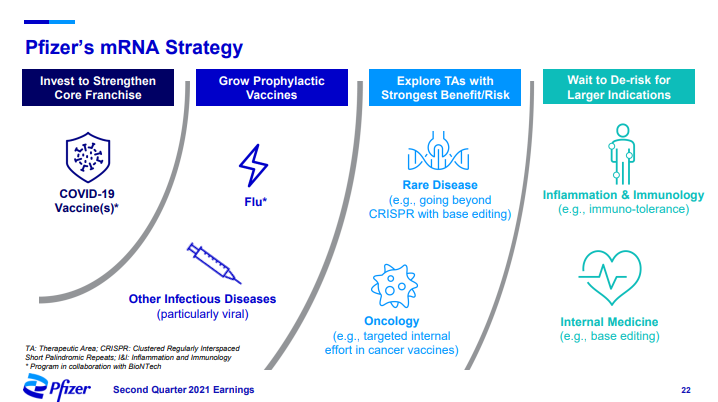 Pfizer's mRNA Strategy

Invest to Strengthen Core Franchise

COVID-19 Vaccine(s)*

Grow Prophylactic Vaccines

Flu*

Other Infectious Diseases (particularly viral)

Explore TAs with Strongest Benefit/Risk

Rare Disease (e.g., going beyond CRISPR with base editing)

Oncology (e.g., targeted internal effort in cancer vaccines)

Wait to De-risk for Larger Indications

Inflammation & Immunology (e.g., immuno-tolerance)

Internal Medicine (e.g., base editing)

TA: Therapeutic Area; CRISPR: Clustered Regularly Interspaced Short Palindromic Repeats; I&I: Inflammation and Immunology
* Program in collaboration with BioNTech

Pfizer

Second Quarter 2021 Earnings

22